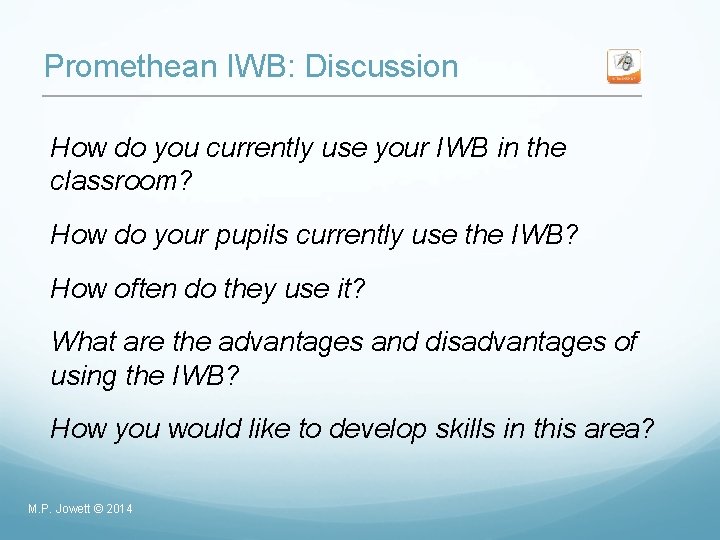 Promethean IWB: Discussion

How do you currently use your IWB in the classroom?

How do your pupils currently use the IWB?

How often do they use it?

What are the advantages and disadvantages of using the IWB?

How you would like to develop skills in this area?

M.P. Jowett © 2014